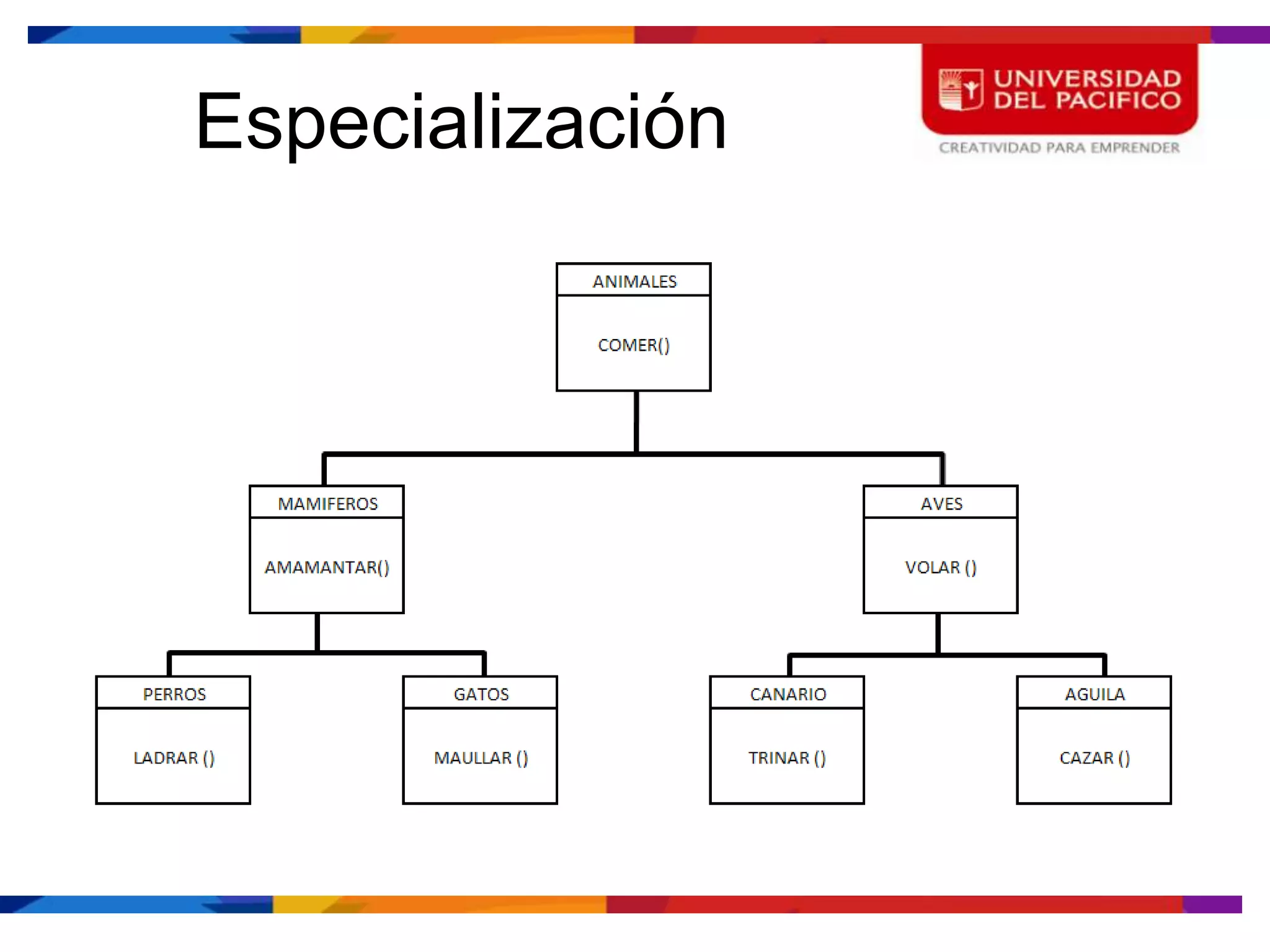 Especialización

UNIVERSIDAD DEL PACIFICO
CREATIVIDAD PARA EMPRENDER

ANIMALES
COMER()

MAMIFEROS
AMAMANTAR()

AVES
VOLAR ()

PERROS
LADRAR ()

GATOS
MAULLAR ()

CANARIO
TRINAR ()

AGUILA
CAZAR ()